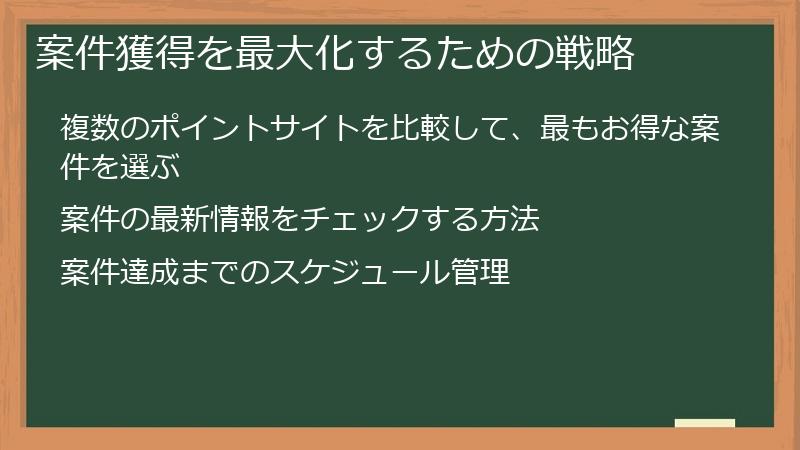 案件獲得を最大化するための戦略

複数のポイントサイトを比較して、最もお得な案件を選ぶ

案件の最新情報をチェックする方法

案件達成までのスケジュール管理